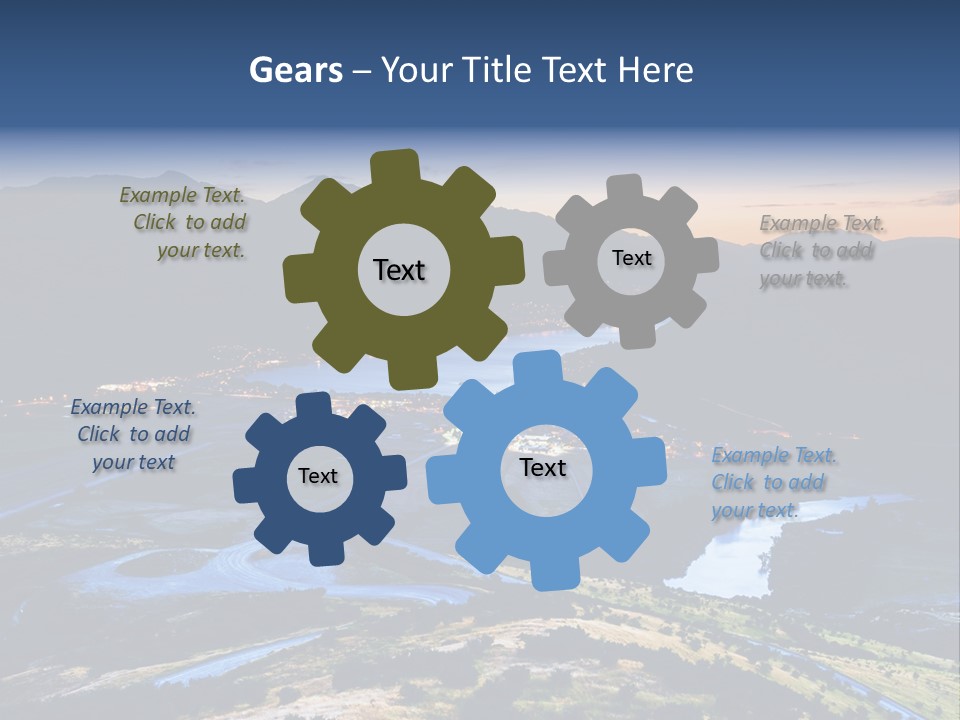 Gears – Your Title Text Here

Example Text. Click to add your text.

Text

Text

Example Text. Click to add your text.

Example Text. Click to add your text

Text

Text

Example Text. Click to add your text.